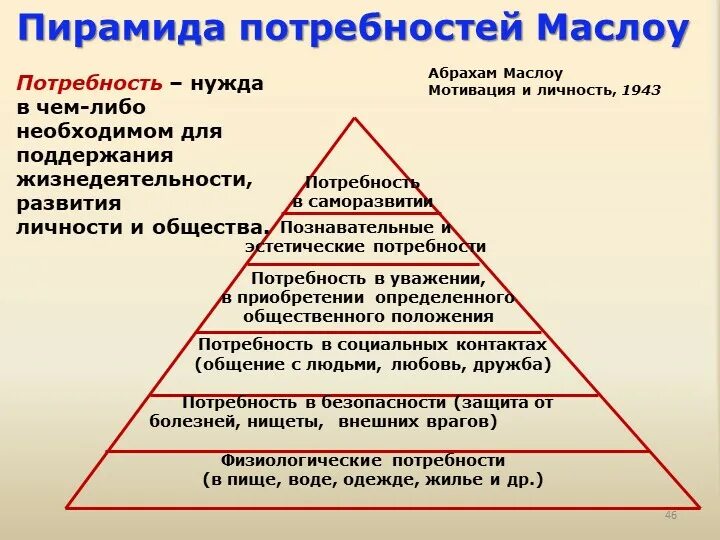 Пирамида потребностей Маслоу

Потребность – нужда в чем-либо необходимом для поддержания жизнедеятельности, развития личности и общества.

Абрахам Маслоу
Мотивация и личность, 1943

Потребность в саморазвитии

Познавательные и эстетические потребности

Потребность в уважении, в приобретении определенного общественного положения

Потребность в социальных контактах (общение с людьми, любовь, дружба)

Потребность в безопасности (защита от болезней, нищеты, внешних врагов)

Физиологические потребности (в пище, воде, одежде, жилье и др.)

46